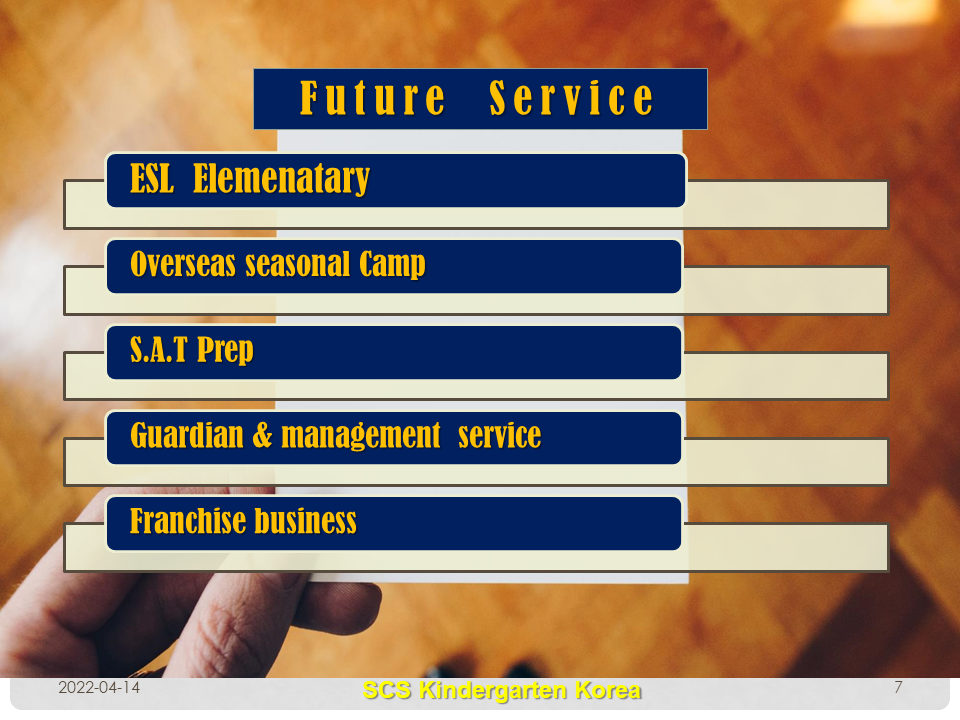 Future Service

ESL Elemenatary

Overseas seasonal Camp

S.A.T Prep

Guardian & management service

Franchise business

2022-04-14

SCS Kindergarten Korea

7